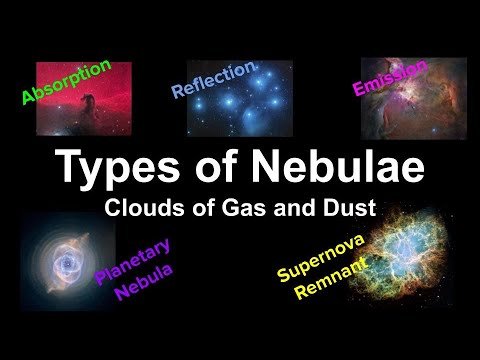 Absorption

Reflection

Emission

Types of Nebulae

Clouds of Gas and Dust

Planetary Nebula

Supernova Remnant